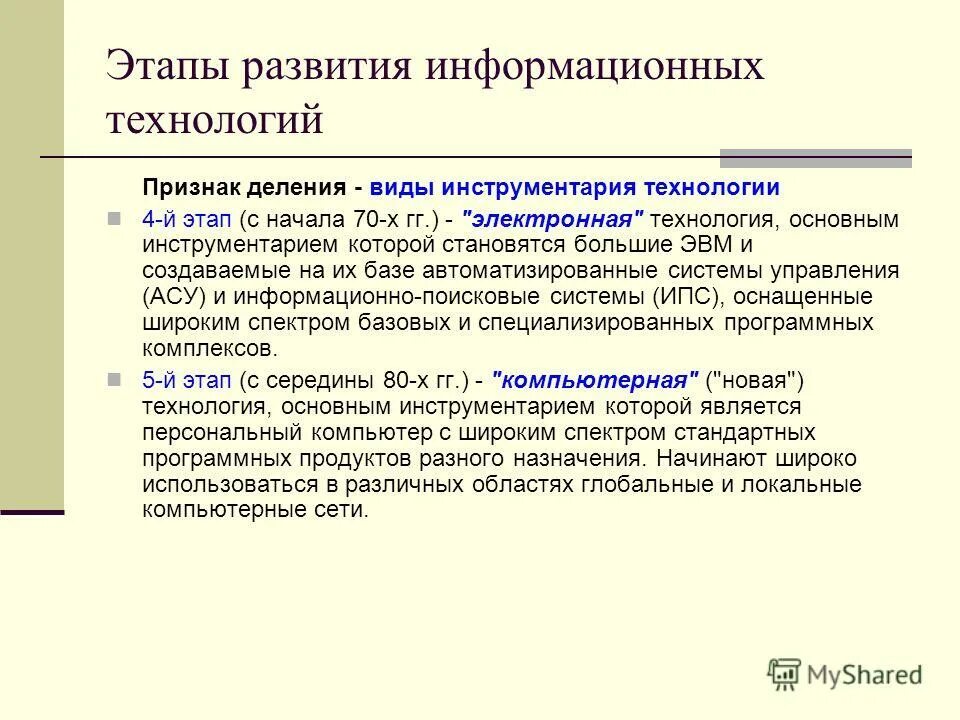 Этапы развития информационных технологий

Признак деления - виды инструментария технологии

4-й этап (с начала 70-х гг.) - "электронная" технология, основным инструментарием которой становятся большие ЭВМ и создаваемые на их базе автоматизированные системы управления (АСУ) и информационно-поисковые системы (ИПС), оснащенные широким спектром базовых и специализированных программных комплексов.

5-й этап (с середины 80-х гг.) - "компьютерная" ("новая") технология, основным инструментарием которой является персональный компьютер с широким спектром стандартных программных продуктов разного назначения. Начинают широко использоваться в различных областях глобальные и локальные компьютерные сети.

MyShared